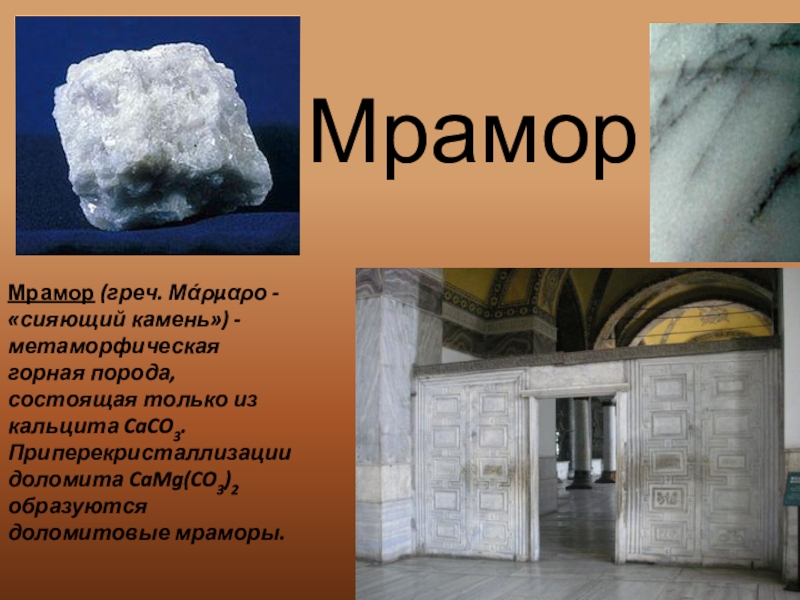 Мрамор

Мрамор (греч. Μάρμαρο - «сияющий камень») - метаморфическая горная порода, состоящая только из кальцита $CaCO_3$. Приперекристаллизации доломита $CaMg(CO_3)_2$ образуются доломитовые мраморы.